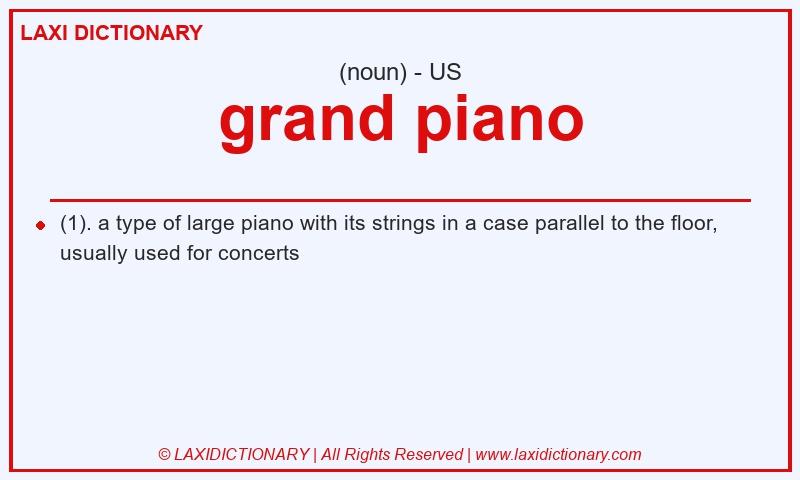 LAXI DICTIONARY

(noun) - US

grand piano

(1). a type of large piano with its strings in a case parallel to the floor, usually used for concerts

© LAXIDICTIONARY | All Rights Reserved | www.laxidictionary.com